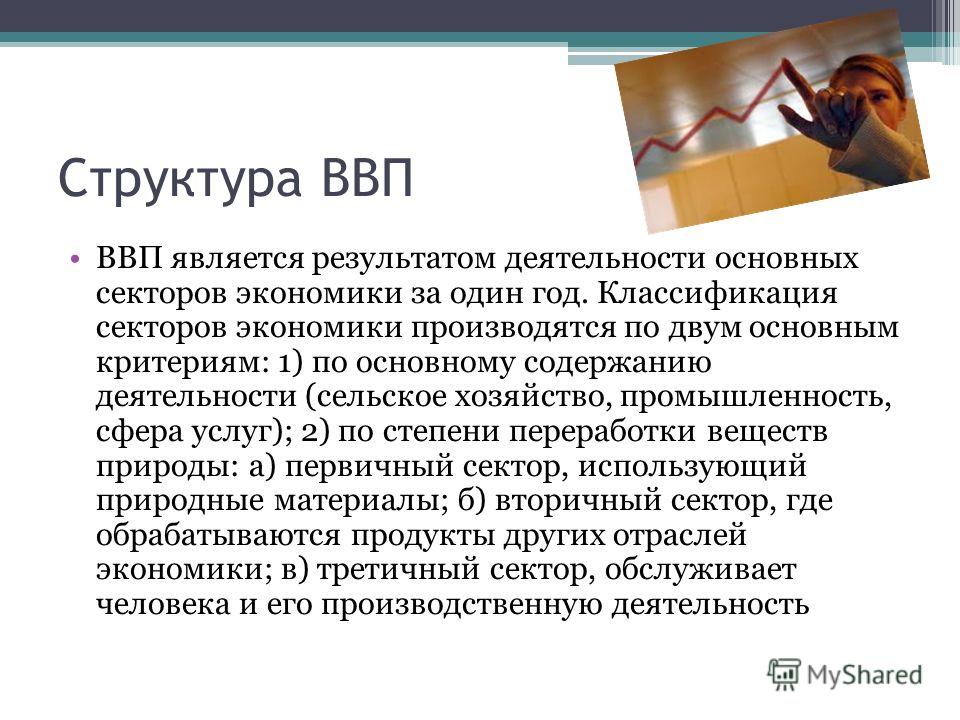 Структура ВВП

• ВВП является результатом деятельности основных секторов экономики за один год. Классификация секторов экономики производятся по двум основным критериям: 1) по основному содержанию деятельности (сельское хозяйство, промышленность, сфера услуг); 2) по степени переработки веществ природы: а) первичный сектор, использующий природные материалы; б) вторичный сектор, где обрабатываются продукты других отраслей экономики; в) третичный сектор, обслуживает человека и его производственную деятельность

MyShared